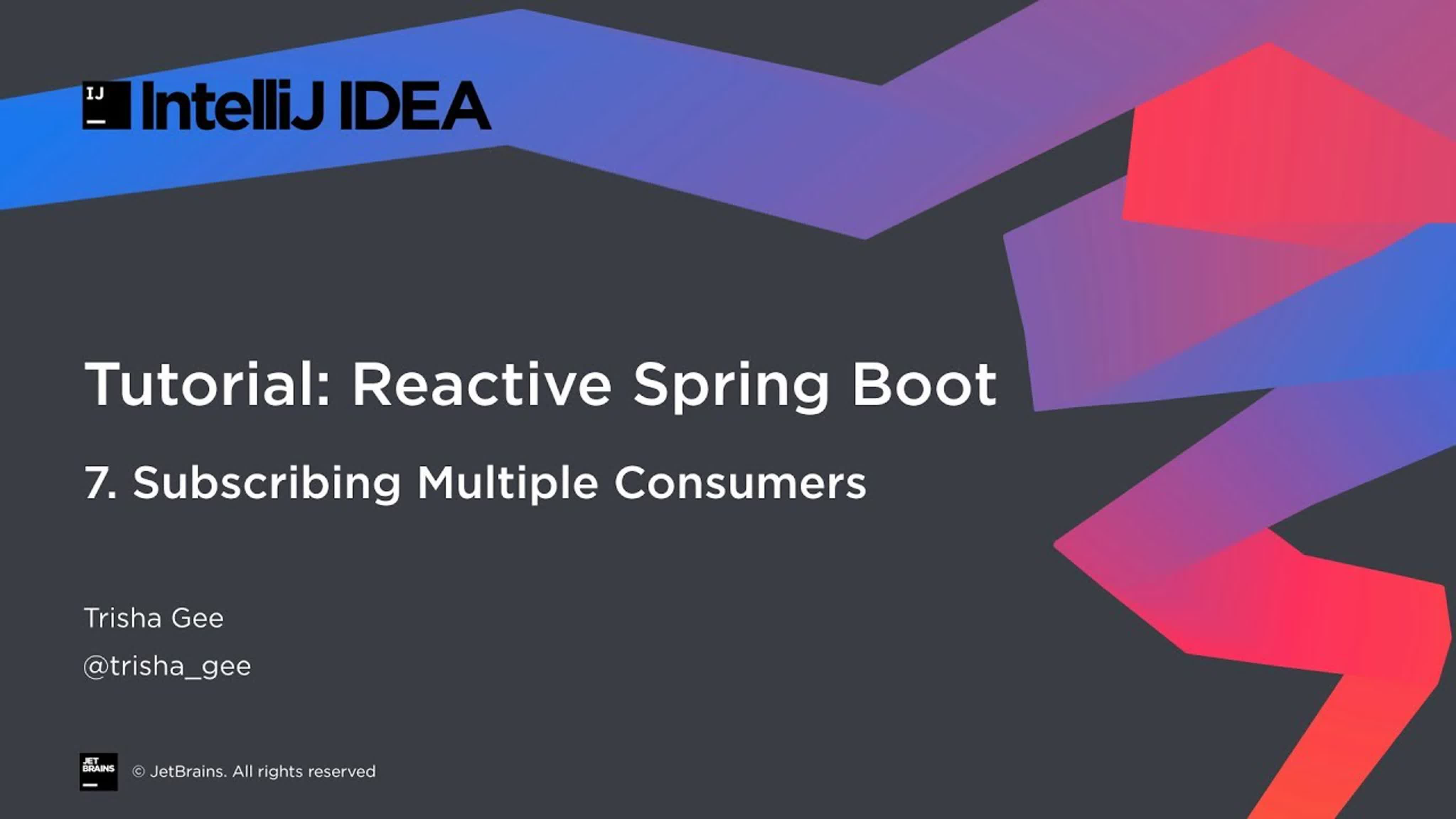 IJ IntelliJ IDEA

Tutorial: Reactive Spring Boot

7. Subscribing Multiple Consumers

Trisha Gee

@trisha_gee

JET BRAINS © JetBrains. All rights reserved